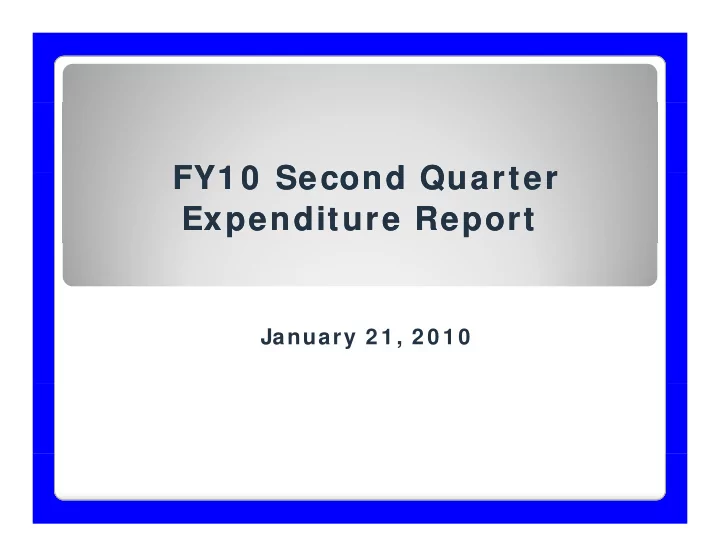 FY10 Second Quarter Expenditure Report

January 21, 2010